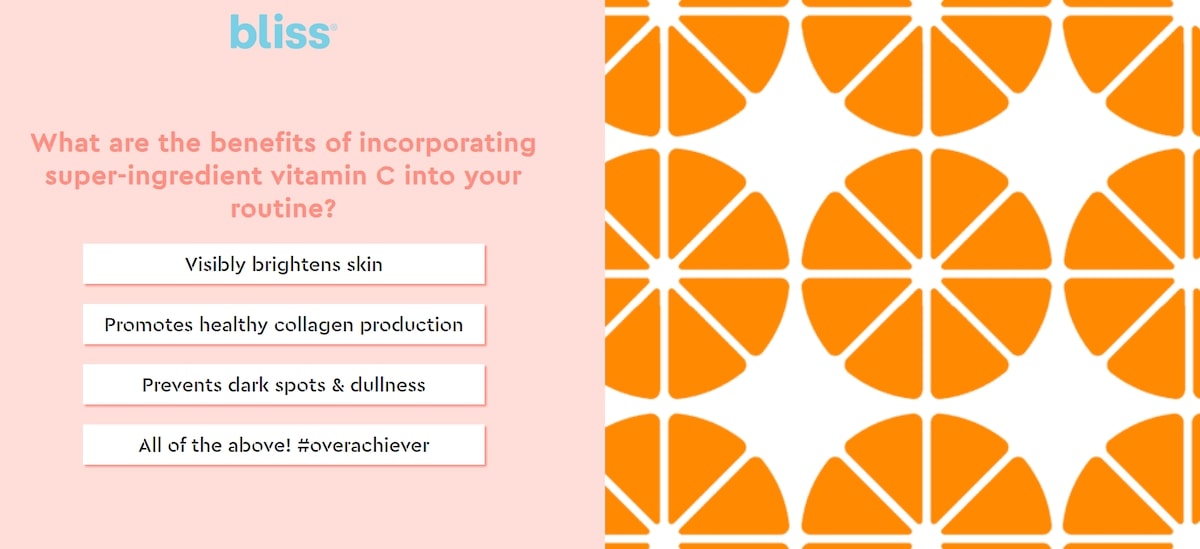 bliss®

What are the benefits of incorporating super-ingredient vitamin C into your routine?

Visibly brightens skin

Promotes healthy collagen production

Prevents dark spots & dullness

All of the above! #overachiever